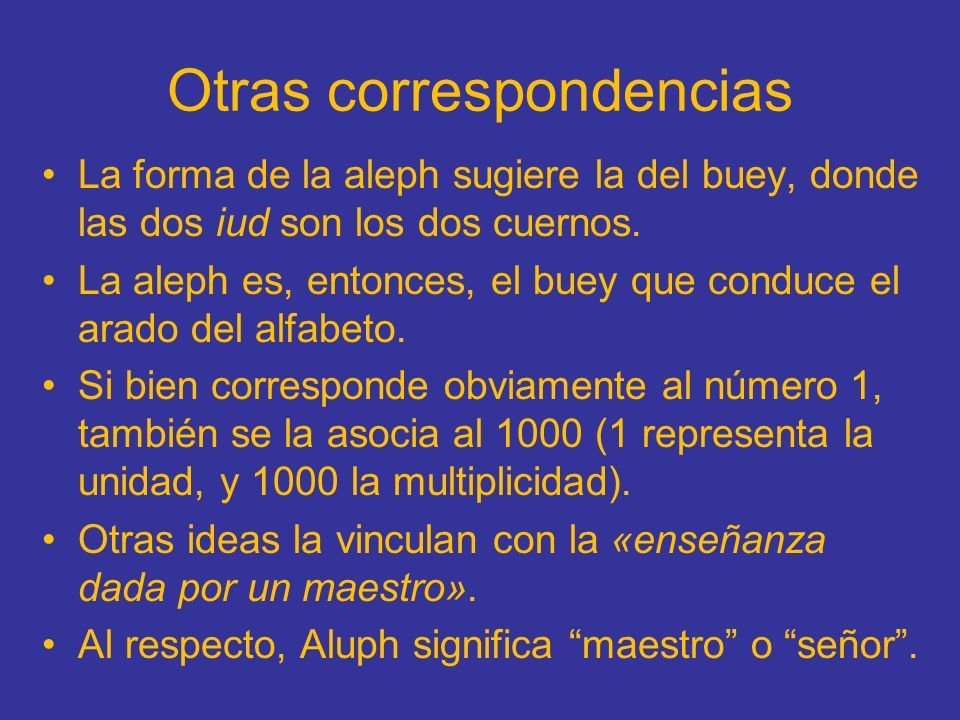 Otras correspondencias

• La forma de la aleph sugiere la del buey, donde las dos iud son los dos cuernos.

• La aleph es, entonces, el buey que conduce el arado del alfabeto.

• Si bien corresponde obviamente al número 1, también se la asocia al 1000 (1 representa la unidad, y 1000 la multiplicidad).

• Otras ideas la vinculan con la «enseñanza dada por un maestro».

• Al respecto, Aluph significa “maestro” o “señor”.